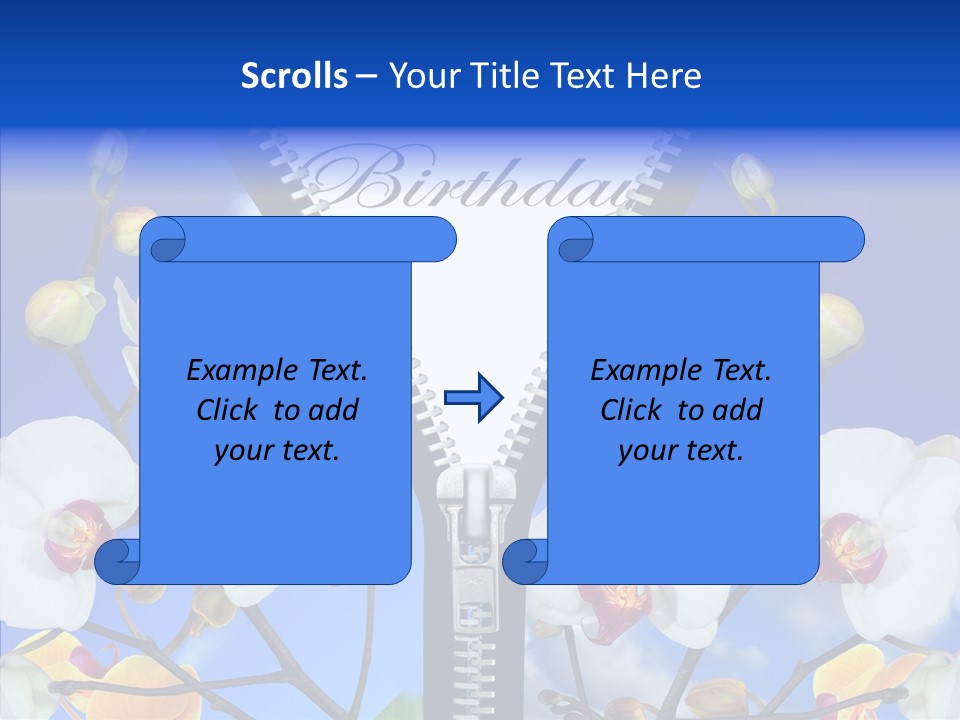 Scrolls – Your Title Text Here

Birthday

Example Text. Click to add your text.

Example Text. Click to add your text.